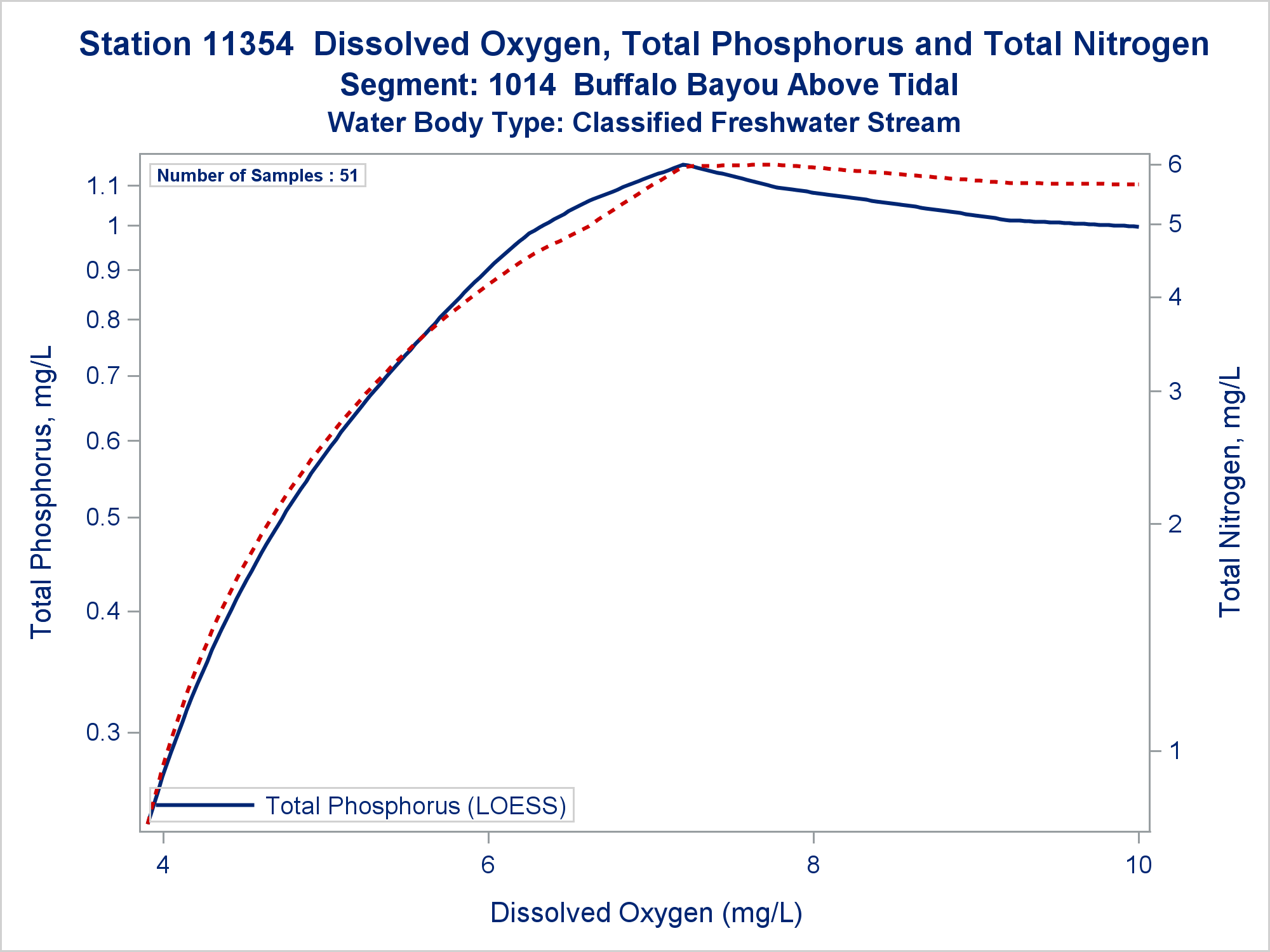 Station 11354 Dissolved Oxygen, Total Phosphorus and Total Nitrogen
Segment: 1014 Buffalo Bayou Above Tidal
Water Body Type: Classified Freshwater Stream

Number of Samples : 51

Total Phosphorus, mg/L

1.1
1
0.9
0.8
0.7
0.6
0.5
0.4
0.3

Total Nitrogen, mg/L

6
5
4
3
2
1

Total Phosphorus (LOESS)

4
6
8
10

Dissolved Oxygen (mg/L)